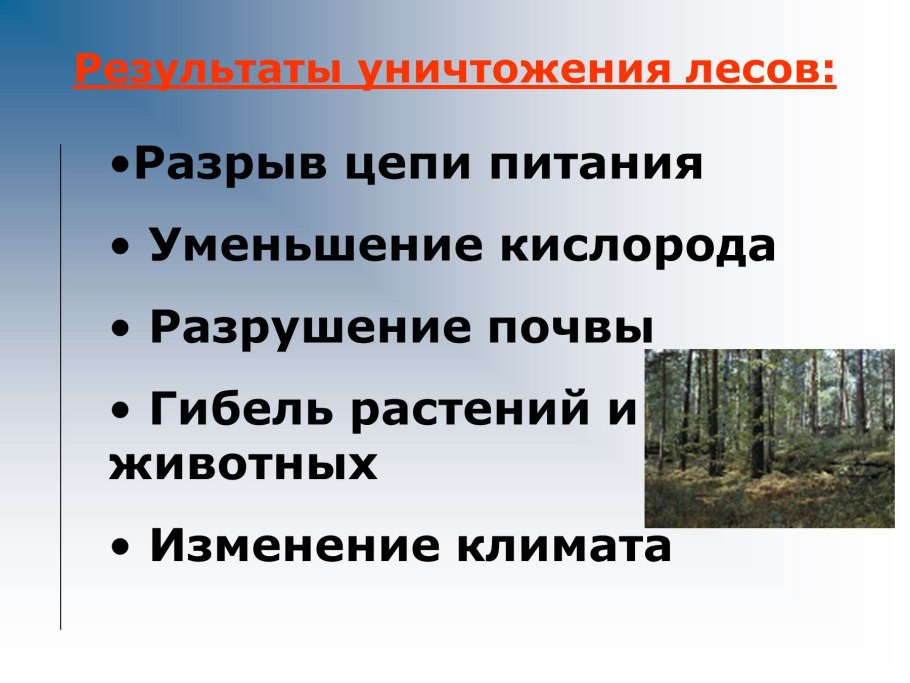 Результаты уничтожения лесов:

•Разрыв цепи питания

• Уменьшение кислорода

• Разрушение почвы

• Гибель растений и животных

• Изменение климата